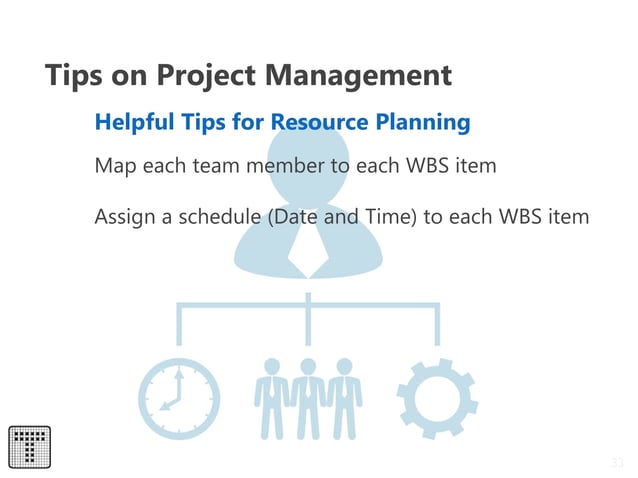 Tips on Project Management

Helpful Tips for Resource Planning

Map each team member to each WBS item

Assign a schedule (Date and Time) to each WBS item

33